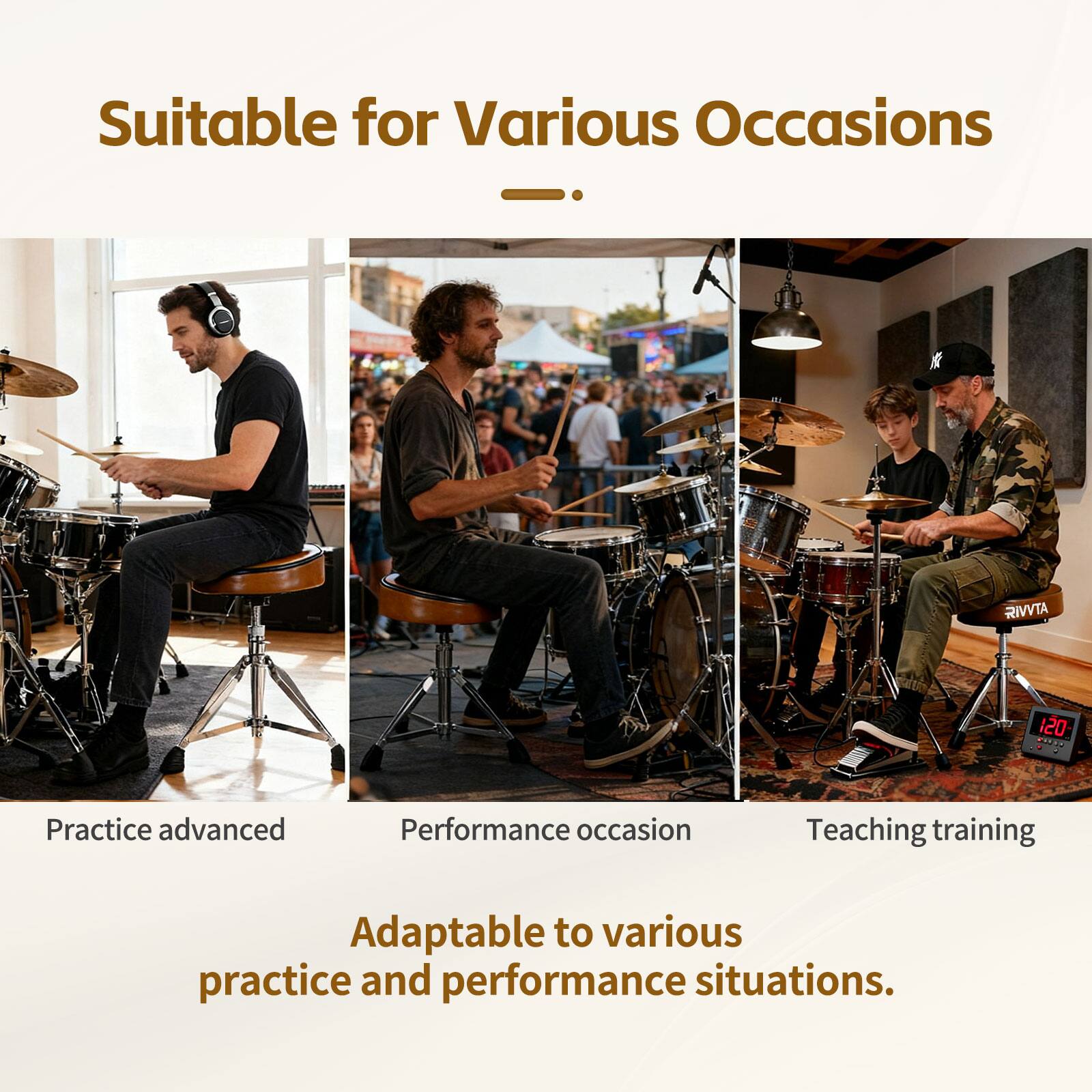 Suitable for Various Occasions

RIVVTA

120

Practice advanced

Performance occasion

Teaching training

Adaptable to various practice and performance situations.